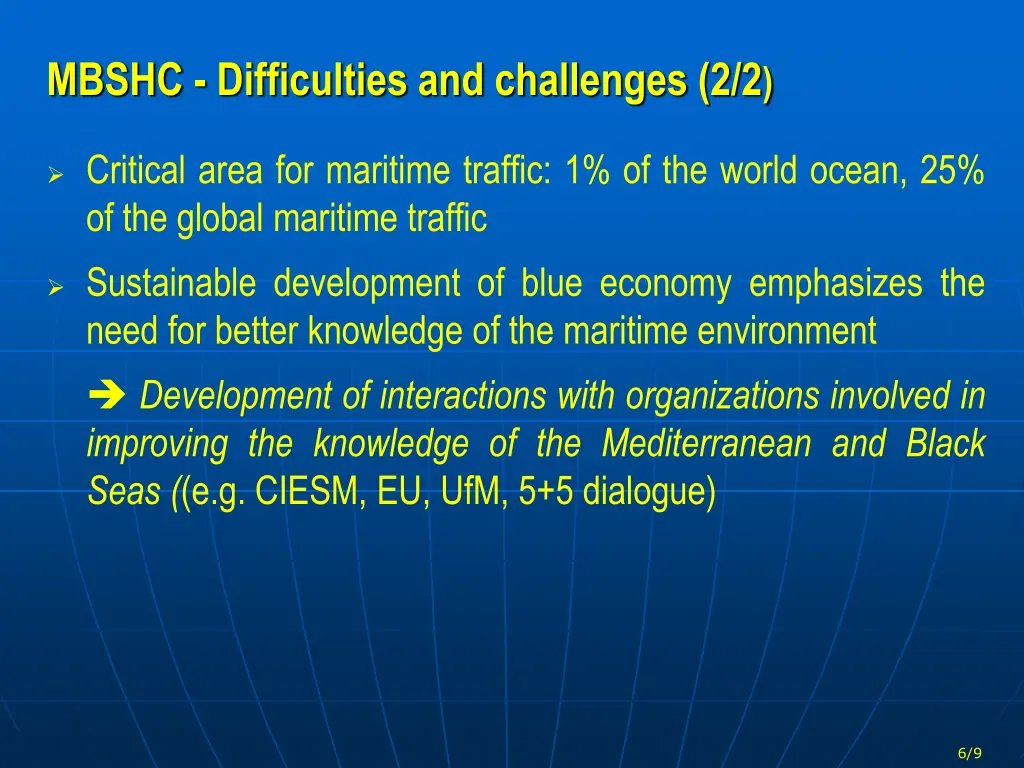 MBSHC - Difficulties and challenges (2/2)

➢ Critical area for maritime traffic: 1% of the world ocean, 25% of the global maritime traffic

➢ Sustainable development of blue economy emphasizes the need for better knowledge of the maritime environment

➔ Development of interactions with organizations involved in improving the knowledge of the Mediterranean and Black Seas ((e.g. CIESM, EU, UfM, 5+5 dialogue)

6/9